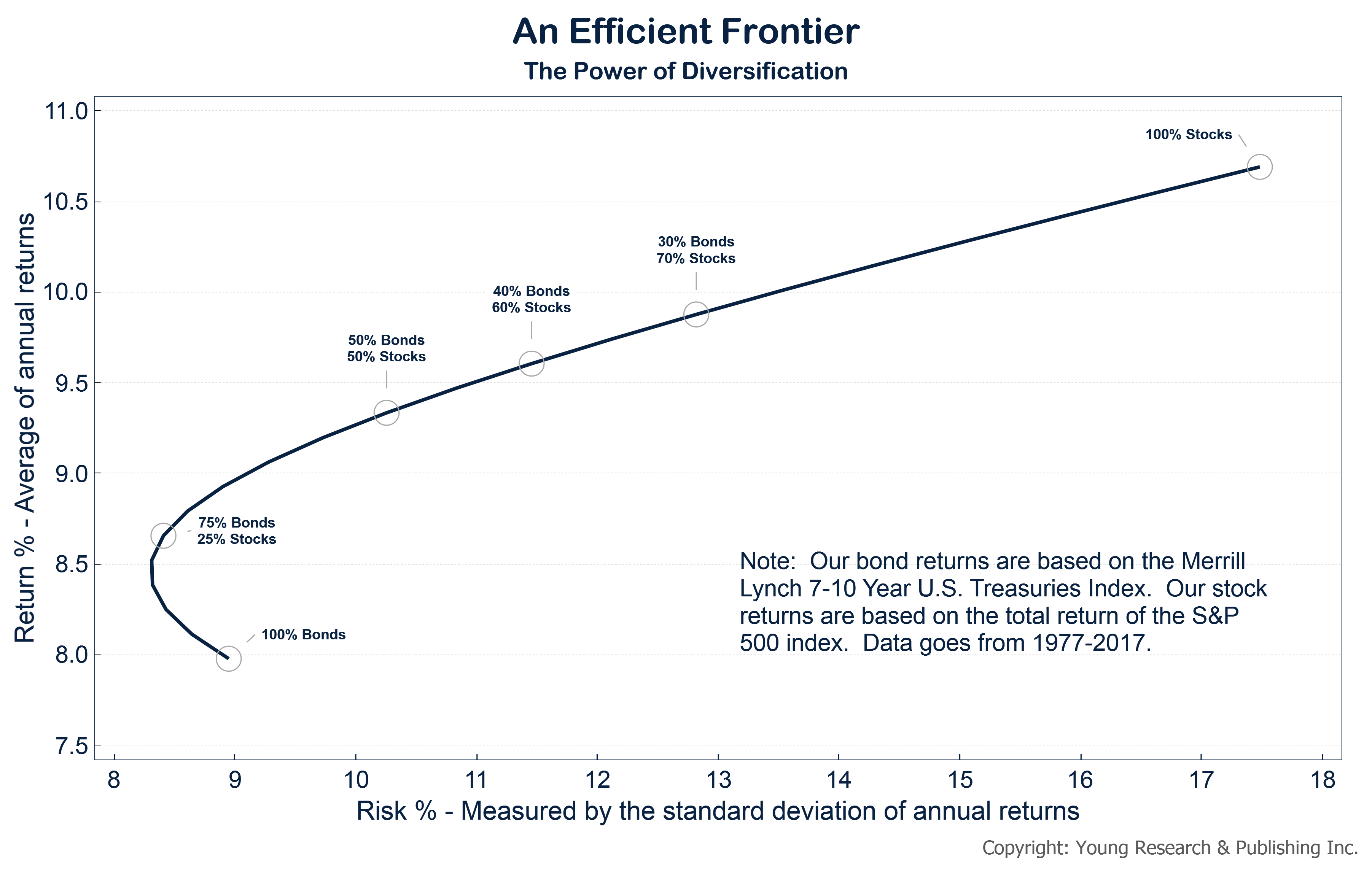 An Efficient Frontier
The Power of Diversification

Return % - Average of annual returns

11.0
10.5
10.0
9.5
9.0
8.5
8.0
7.5

100% Stocks
30% Bonds
70% Stocks
40% Bonds
60% Stocks
50% Bonds
50% Stocks
75% Bonds
25% Stocks
100% Bonds

Note: Our bond returns are based on the Merrill Lynch 7-10 Year U.S. Treasuries Index. Our stock returns are based on the total return of the S&P 500 index. Data goes from 1977-2017.

8 9 10 11 12 13 14 15 16 17 18

Risk % - Measured by the standard deviation of annual returns

Copyright: Young Research & Publishing Inc.